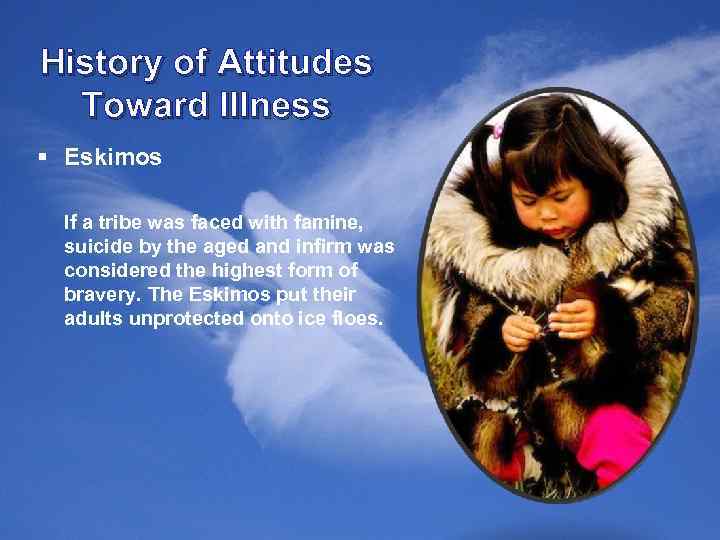 History of Attitudes Toward Illness

▪ Eskimos

If a tribe was faced with famine, suicide by the aged and infirm was considered the highest form of bravery. The Eskimos put their adults unprotected onto ice floes.